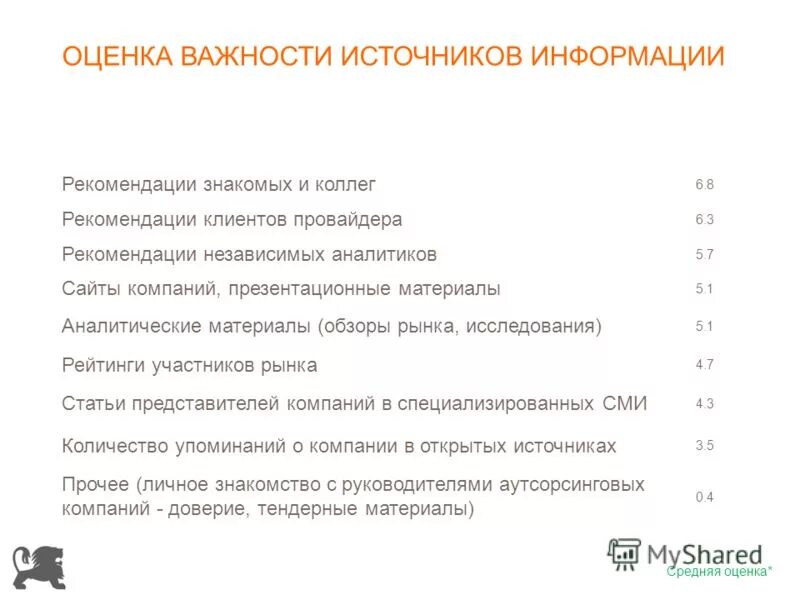 ОЦЕНКА ВАЖНОСТИ ИСТОЧНИКОВ ИНФОРМАЦИИ

| | |
|---|---|
| Рекомендации знакомых и коллег | 6.8 |
| Рекомендации клиентов провайдера | 6.3 |
| Рекомендации независимых аналитиков | 5.7 |
| Сайты компаний, презентационные материалы | 5.1 |
| Аналитические материалы (обзоры рынка, исследования) | 5.1 |
| Рейтинги участников рынка | 4.7 |
| Статьи представителей компаний в специализированных СМИ | 4.3 |
| Количество упоминаний о компании в открытых источниках | 3.5 |
| Прочее (личное знакомство с руководителями аутсорсинговых компаний - доверие, тендерные материалы) | 0.4 |

MyShared

Средняя оценка*